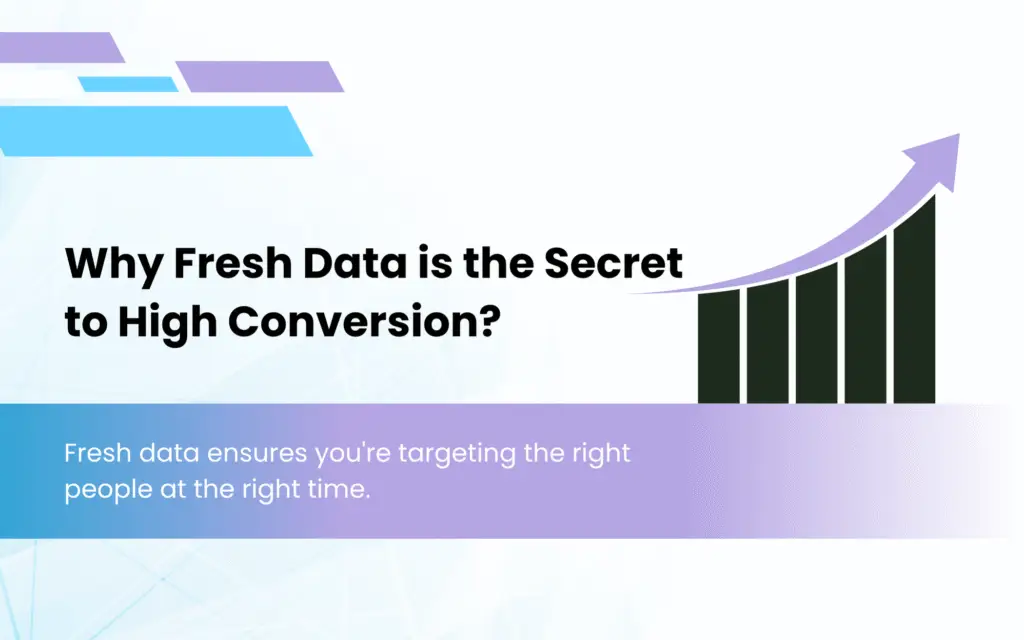 Why Fresh Data is the Secret to High Conversion?

Fresh data ensures you're targeting the right people at the right time.